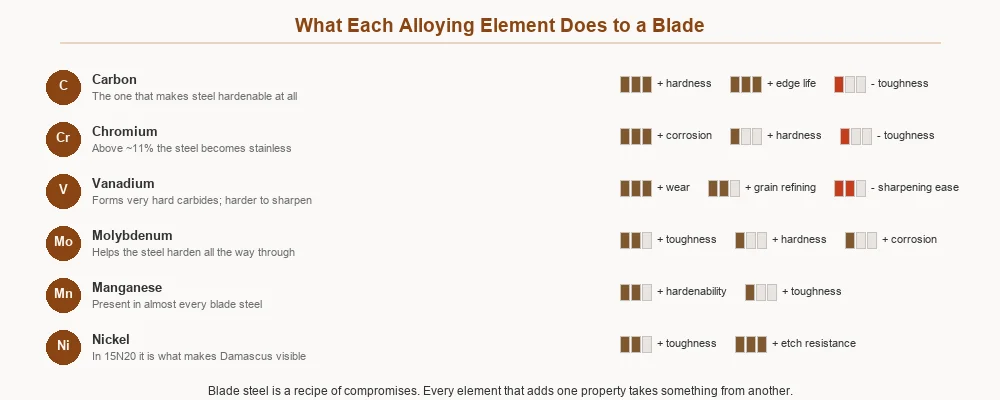 What Each Alloying Element Does to a Blade

C
Carbon
The one that makes steel hardenable at all
+ hardness + edge life - toughness

Cr
Chromium
Above ~11% the steel becomes stainless
+ corrosion + hardness - toughness

V
Vanadium
Forms very hard carbides; harder to sharpen
+ wear + grain refining - sharpening ease

Mo
Molybdenum
Helps the steel harden all the way through
+ toughness + hardness + corrosion

Mn
Manganese
Present in almost every blade steel
+ hardenability + toughness

Ni
Nickel
In 15N20 it is what makes Damascus visible
+ toughness + etch resistance

Blade steel is a recipe of compromises. Every element that adds one property takes something from another.